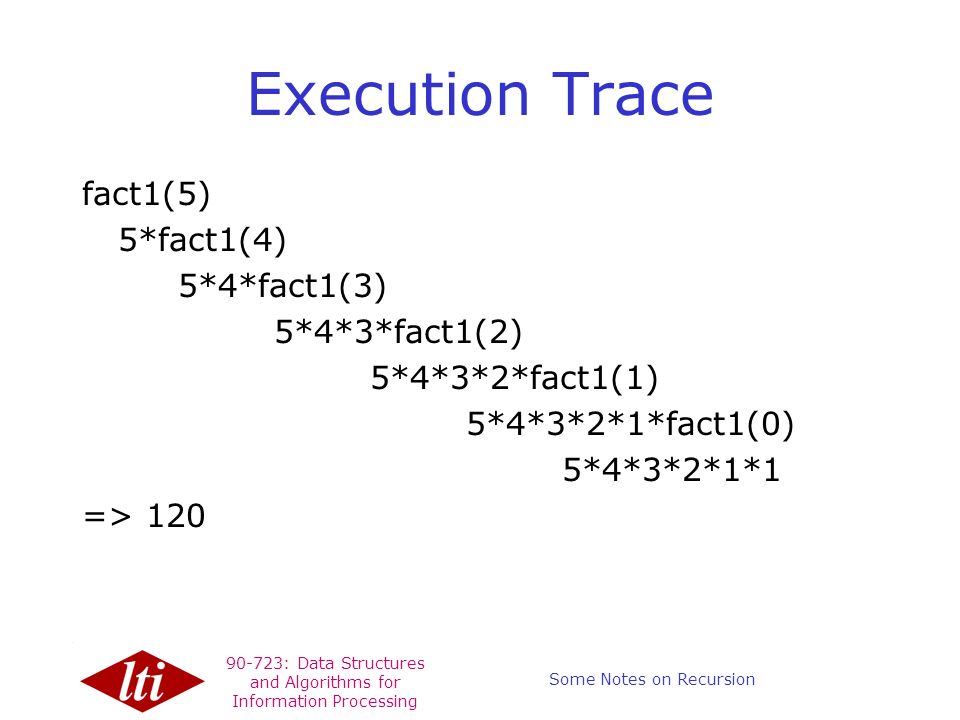 Execution Trace

fact1(5)
5*fact1(4)
5*4*fact1(3)
5*4*3*fact1(2)
5*4*3*2*fact1(1)
5*4*3*2*1*fact1(0)
5*4*3*2*1*1
=> 120

lti

90-723: Data Structures and Algorithms for Information Processing

Some Notes on Recursion